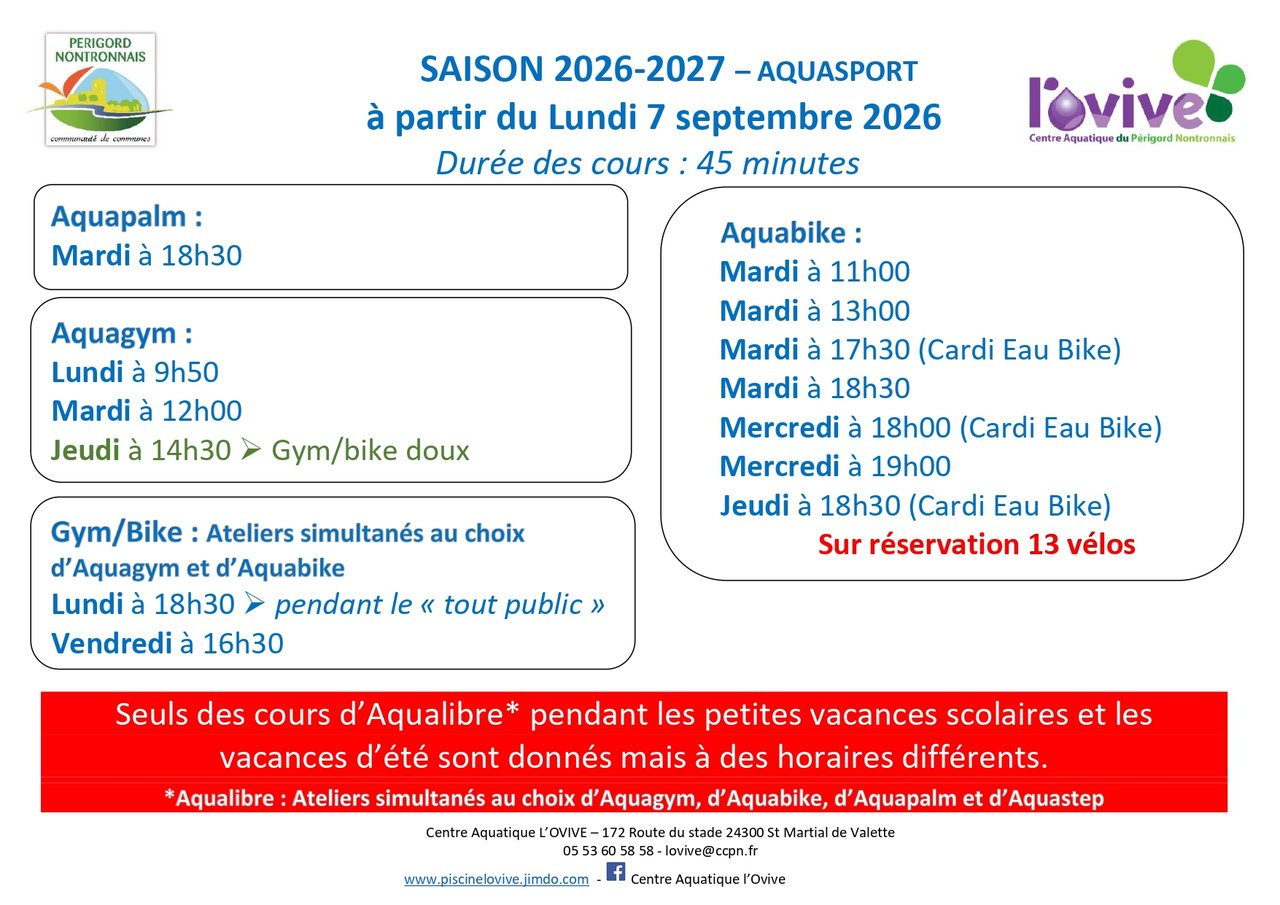 PERIGORD NONTRONNAIS
communauté de communes

SAISON 2026-2027 – AQUASPORT
à partir du Lundi 7 septembre 2026
Durée des cours : 45 minutes

l'ovive
Centre Aquatique du Périgord Nontronnais

Aquapalm :
Mardi à 18h30

Aquagym :
Lundi à 9h50
Mardi à 12h00
Jeudi à 14h30 ➢ Gym/bike doux

Gym/Bike : Ateliers simultanés au choix d'Aquagym et d'Aquabike
Lundi à 18h30 ➢ pendant le « tout public »
Vendredi à 16h30

Aquabike :
Mardi à 11h00
Mardi à 13h00
Mardi à 17h30 (Cardi Eau Bike)
Mardi à 18h30
Mercredi à 18h00 (Cardi Eau Bike)
Mercredi à 19h00
Jeudi à 18h30 (Cardi Eau Bike)
Sur réservation 13 vélos

Seuls des cours d'Aqualibre* pendant les petites vacances scolaires et les vacances d'été sont donnés mais à des horaires différents.
*Aqualibre : Ateliers simultanés au choix d'Aquagym, d'Aquabike, d'Aquapalm et d'Aquastep

Centre Aquatique L'OVIVE – 172 Route du stade 24300 St Martial de Valette
05 53 60 58 58 - lovive@ccpn.fr
www.piscinelovive.jimdo.com - Centre Aquatique l'Ovive